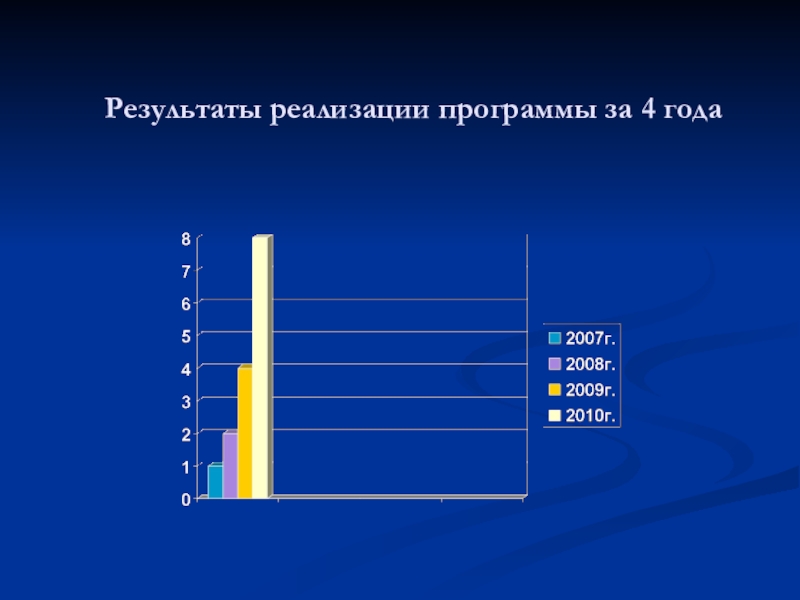 Результаты реализации программы за 4 года

8
7
6
5
4
3
2
1
0

2007г.
2008г.
2009г.
2010г.